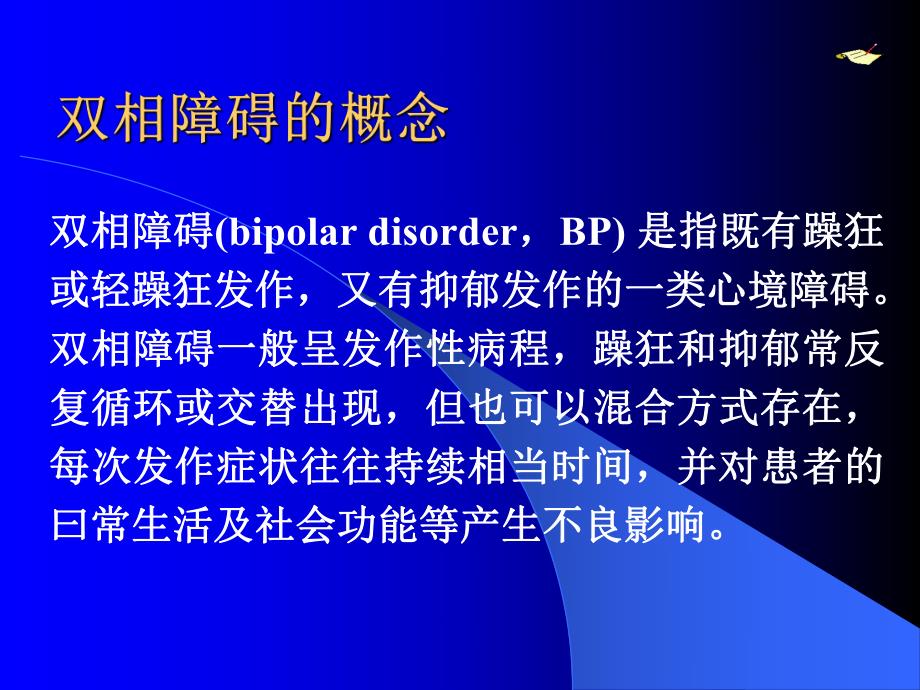 双相障碍的概念

双相障碍(bipolar disorder，BP) 是指既有躁狂或轻躁狂发作，又有抑郁发作的一类心境障碍。双相障碍一般呈发作性病程，躁狂和抑郁常反复循环或交替出现，但也可以混合方式存在，每次发作症状往往持续相当时间，并对患者的曰常生活及社会功能等产生不良影响。